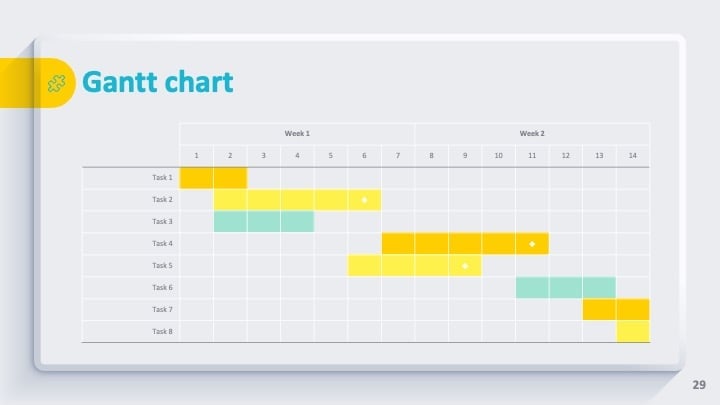 Gantt chart

| | Week 1 | | | | | | | Week 2 | | | | | | |
|---|---|---|---|---|---|---|---|---|---|---|---|---|---|---|
| | 1 | 2 | 3 | 4 | 5 | 6 | 7 | 8 | 9 | 10 | 11 | 12 | 13 | 14 |
| Task 1 | | | | | | | | | | | | | | |
| Task 2 | | | | | | | | | | | | | | |
| Task 3 | | | | | | | | | | | | | | |
| Task 4 | | | | | | | | | | | | | | |
| Task 5 | | | | | | | | | | | | | | |
| Task 6 | | | | | | | | | | | | | | |
| Task 7 | | | | | | | | | | | | | | |
| Task 8 | | | | | | | | | | | | | | |

29